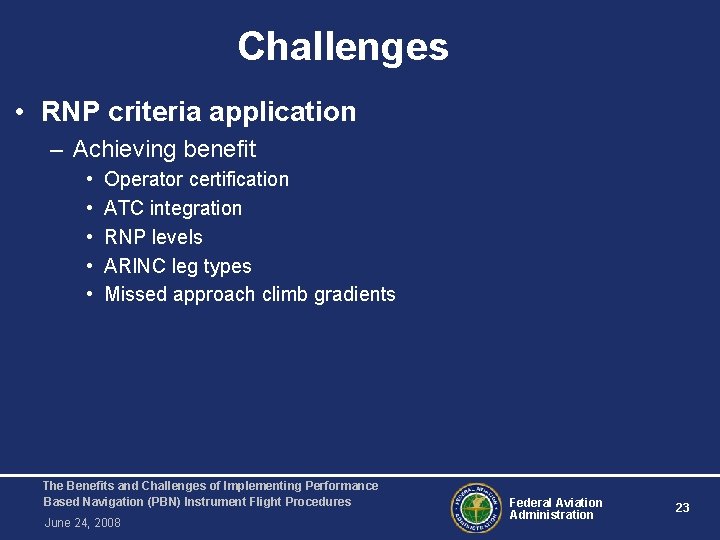 Challenges

• RNP criteria application
– Achieving benefit
• Operator certification
• ATC integration
• RNP levels
• ARINC leg types
• Missed approach climb gradients

The Benefits and Challenges of Implementing Performance Based Navigation (PBN) Instrument Flight Procedures
June 24, 2008

FEDERAL AVIATION ADMINISTRATION

Federal Aviation Administration

23